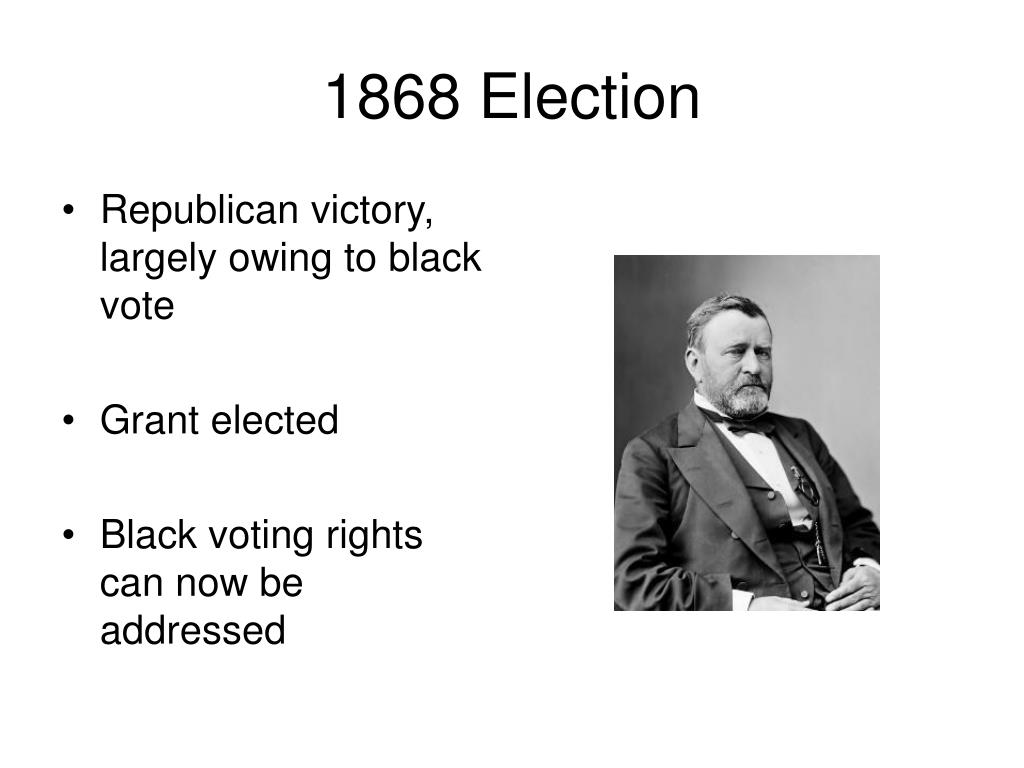 1868 Election

• Republican victory, largely owing to black vote

• Grant elected

• Black voting rights can now be addressed